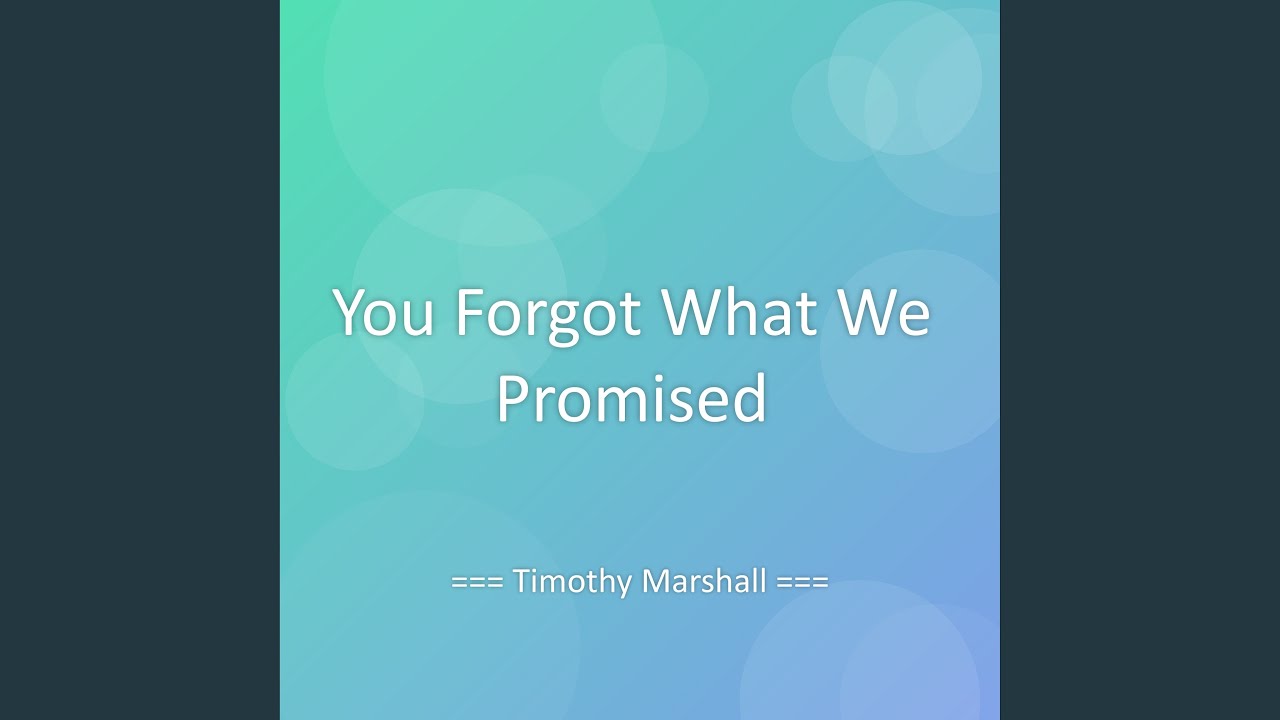 You Forgot What We Promised

=== Timothy Marshall ===